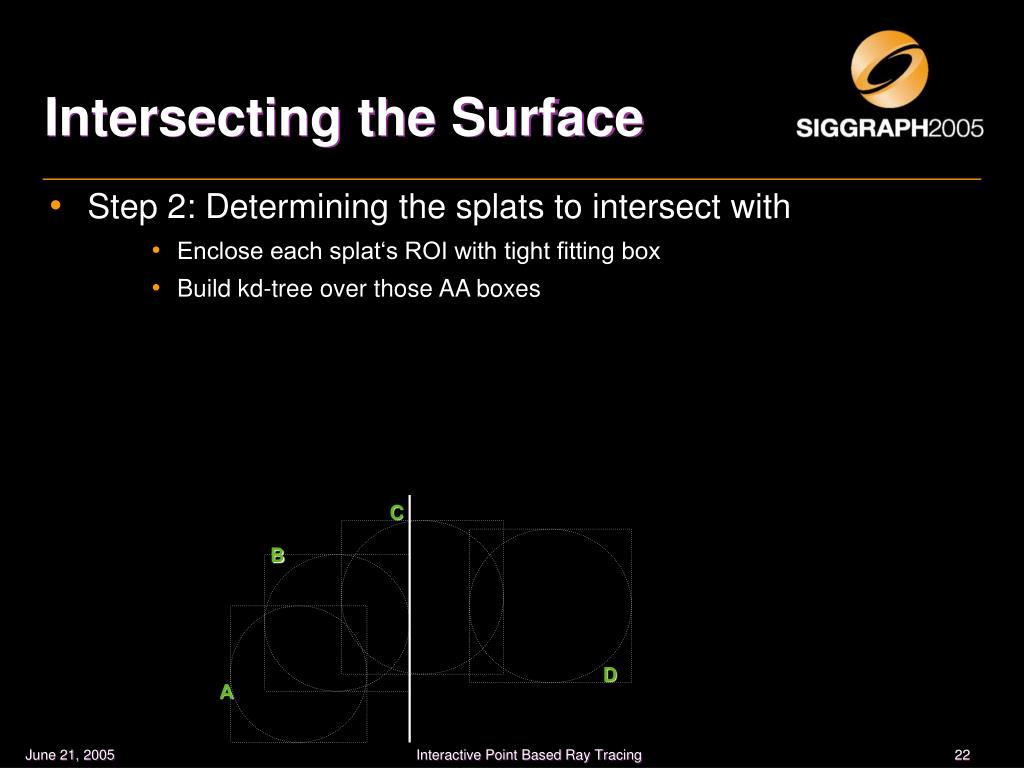 Intersecting the Surface

SIGGRAPH2005

• Step 2: Determining the splats to intersect with
  • Enclose each splat‘s ROI with tight fitting box
  • Build kd-tree over those AA boxes

C
B
D
A

June 21, 2005
Interactive Point Based Ray Tracing
22